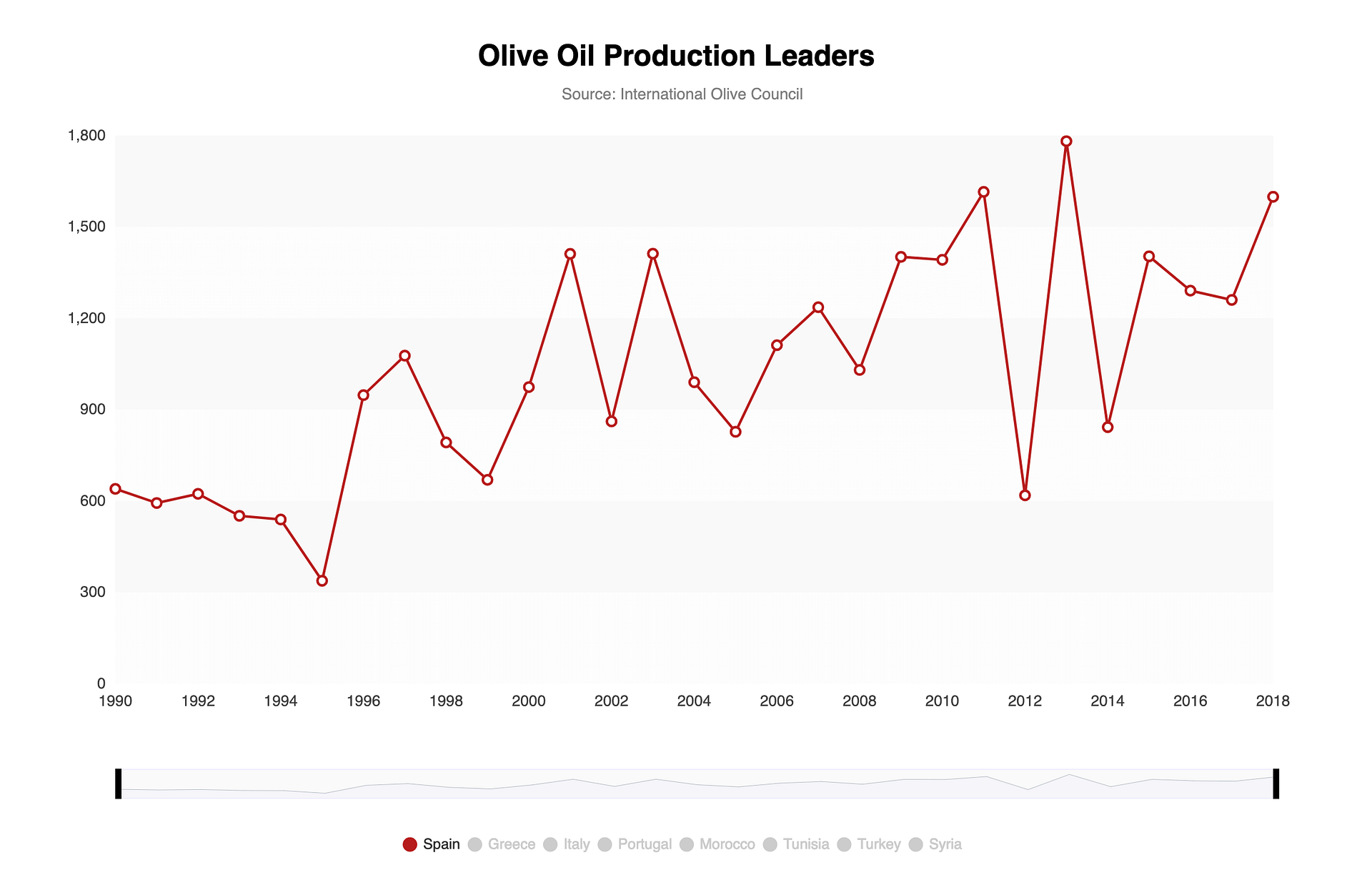 Olive Oil Production Leaders

Source: International Olive Council

1,800
1,500
1,200
900
600
300
0

1990 1992 1994 1996 1998 2000 2002 2004 2006 2008 2010 2012 2014 2016 2018

Spain Greece Italy Portugal Morocco Tunisia Turkey Syria